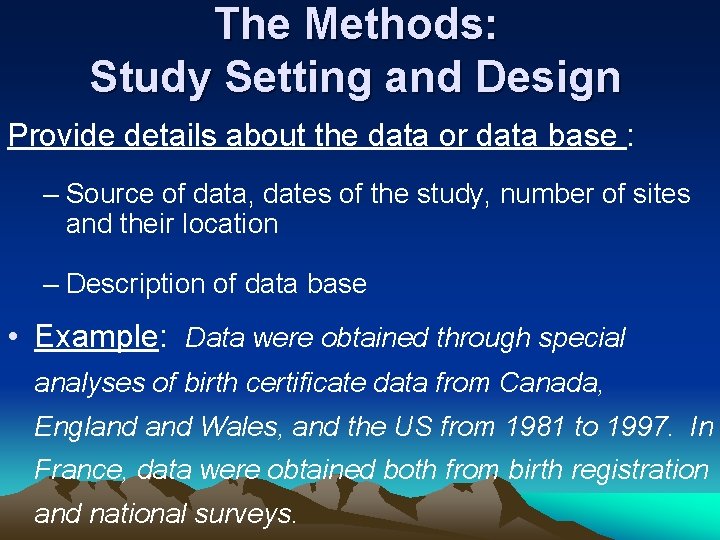 The Methods:
Study Setting and Design

Provide details about the data or data base :

– Source of data, dates of the study, number of sites and their location

– Description of data base

• Example: Data were obtained through special analyses of birth certificate data from Canada, England and Wales, and the US from 1981 to 1997. In France, data were obtained both from birth registration and national surveys.